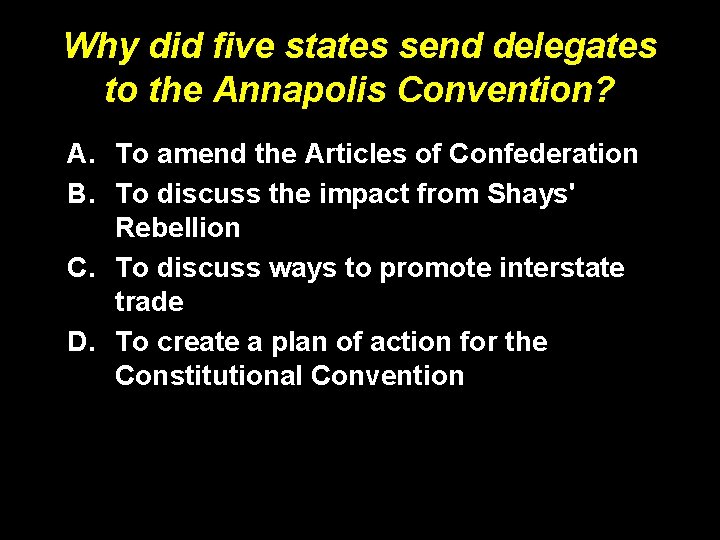 Why did five states send delegates to the Annapolis Convention?

A. To amend the Articles of Confederation
B. To discuss the impact from Shays' Rebellion
C. To discuss ways to promote interstate trade
D. To create a plan of action for the Constitutional Convention